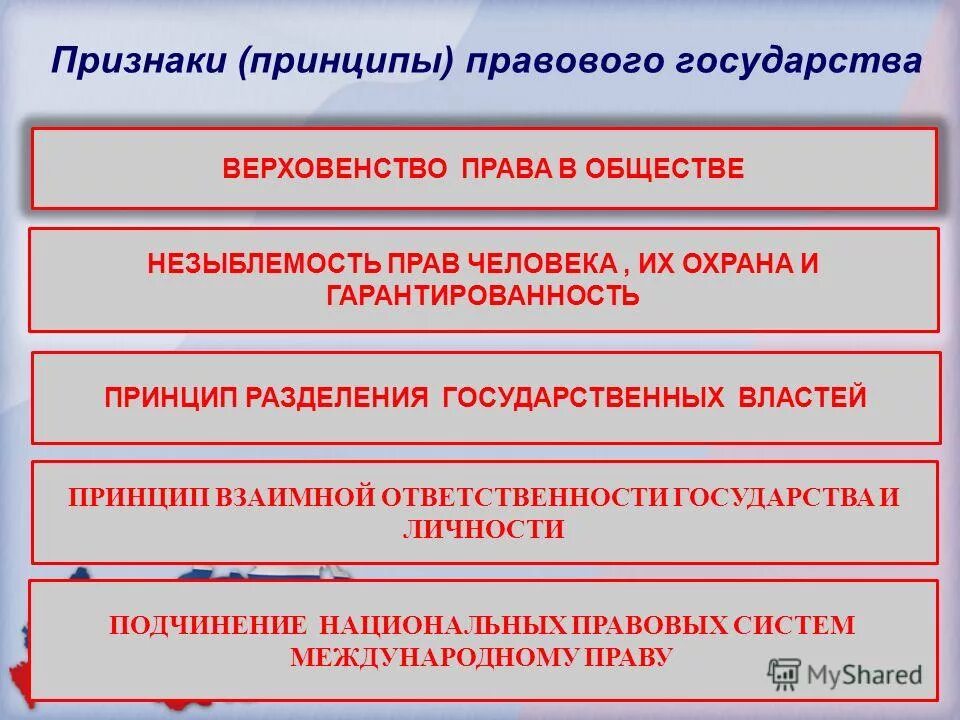 Признаки (принципы) правового государства

ВЕРХОВЕНСТВО ПРАВА В ОБЩЕСТВЕ

НЕЗЫБЛЕМОСТЬ ПРАВ ЧЕЛОВЕКА , ИХ ОХРАНА И ГАРАНТИРОВАННОСТЬ

ПРИНЦИП РАЗДЕЛЕНИЯ ГОСУДАРСТВЕННЫХ ВЛАСТЕЙ

ПРИНЦИП ВЗАИМНОЙ ОТВЕТСТВЕННОСТИ ГОСУДАРСТВА И ЛИЧНОСТИ

ПОДЧИНЕНИЕ НАЦИОНАЛЬНЫХ ПРАВОВЫХ СИСТЕМ МЕЖДУНАРОДНОМУ ПРАВУ

MyShared